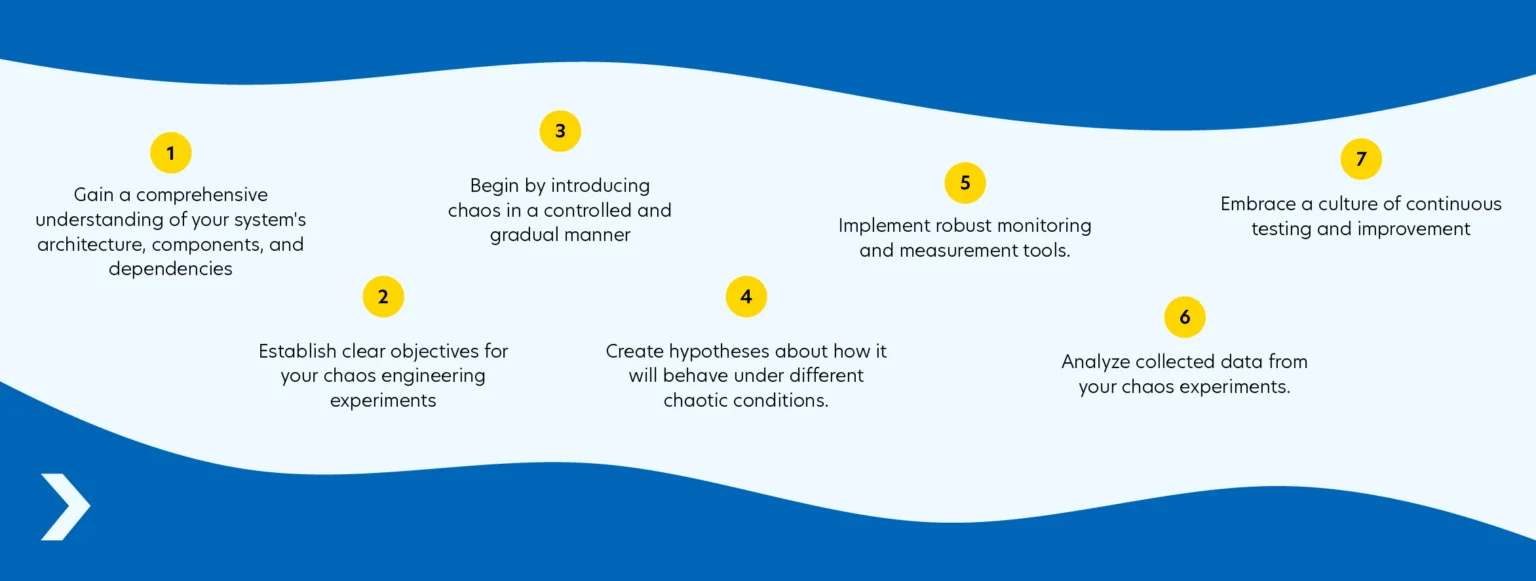 1

Gain a comprehensive understanding of your system's architecture, components, and dependencies

2

Establish clear objectives for your chaos engineering experiments

3

Begin by introducing chaos in a controlled and gradual manner

4

Create hypotheses about how it will behave under different chaotic conditions.

5

Implement robust monitoring and measurement tools.

6

Analyze collected data from your chaos experiments.

7

Embrace a culture of continuous testing and improvement